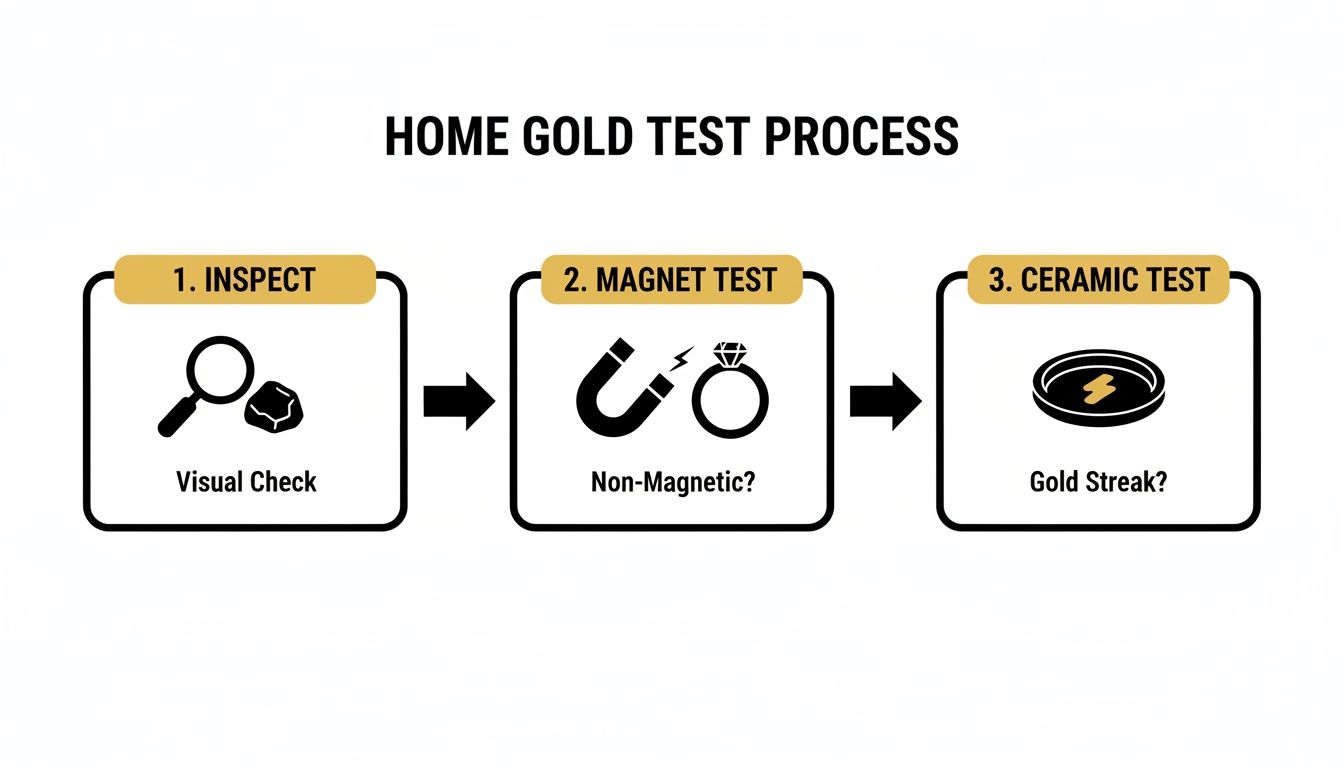 HOME GOLD TEST PROCESS

1. INSPECT

Visual Check

2. MAGNET TEST

Non-Magnetic?

3. CERAMIC TEST

Gold Streak?